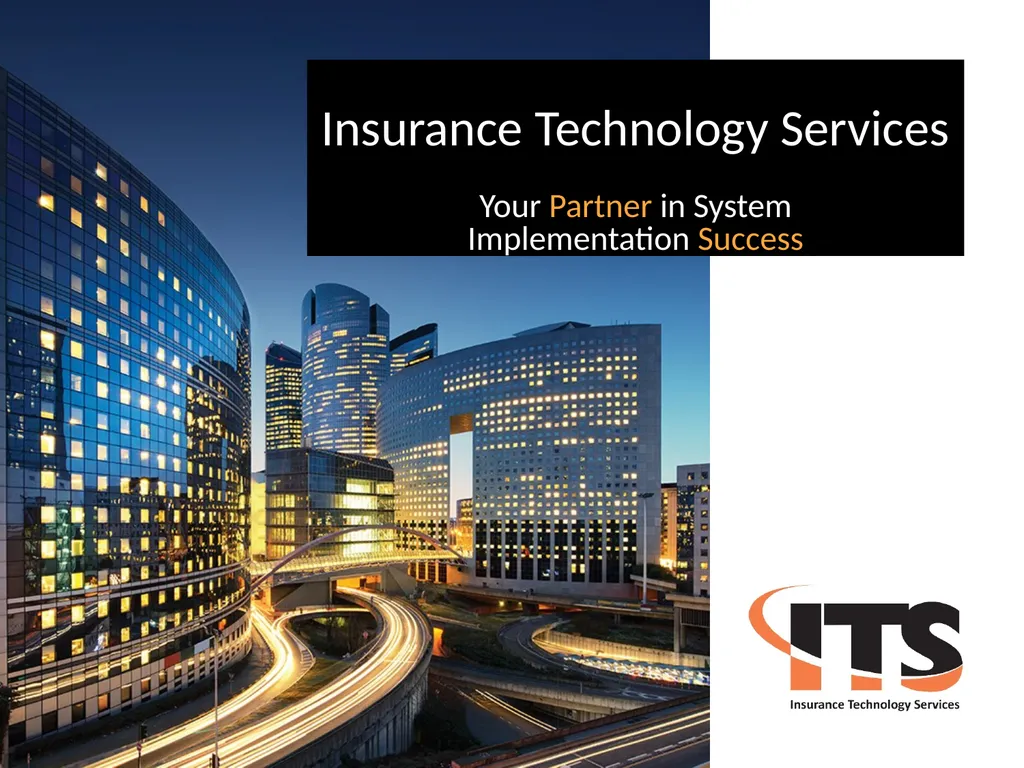 Insurance Technology Services

Your Partner in System Implementation Success

ITS
Insurance Technology Services